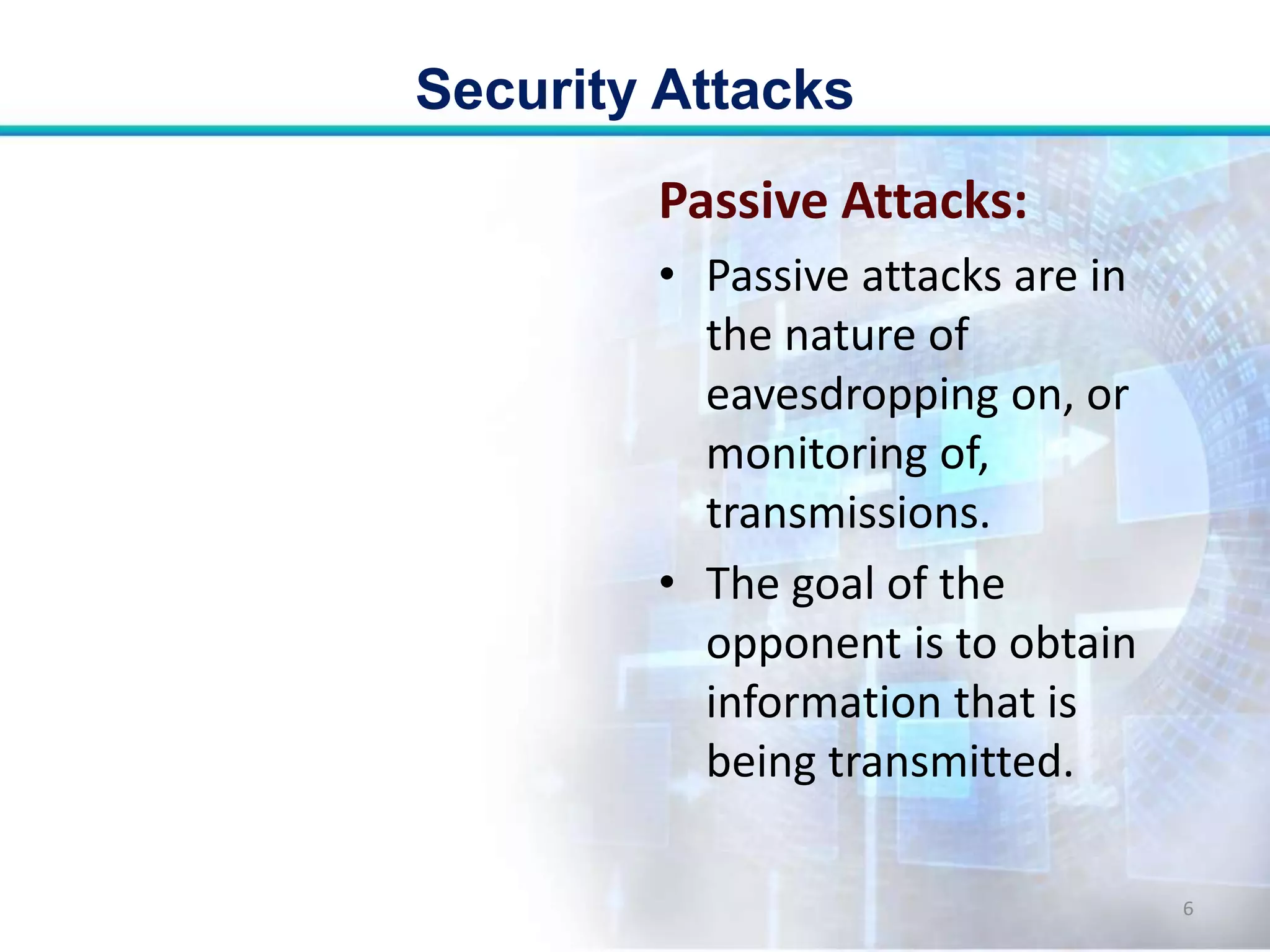 Security Attacks

Passive Attacks:

• Passive attacks are in the nature of eavesdropping on, or monitoring of, transmissions.

• The goal of the opponent is to obtain information that is being transmitted.

6